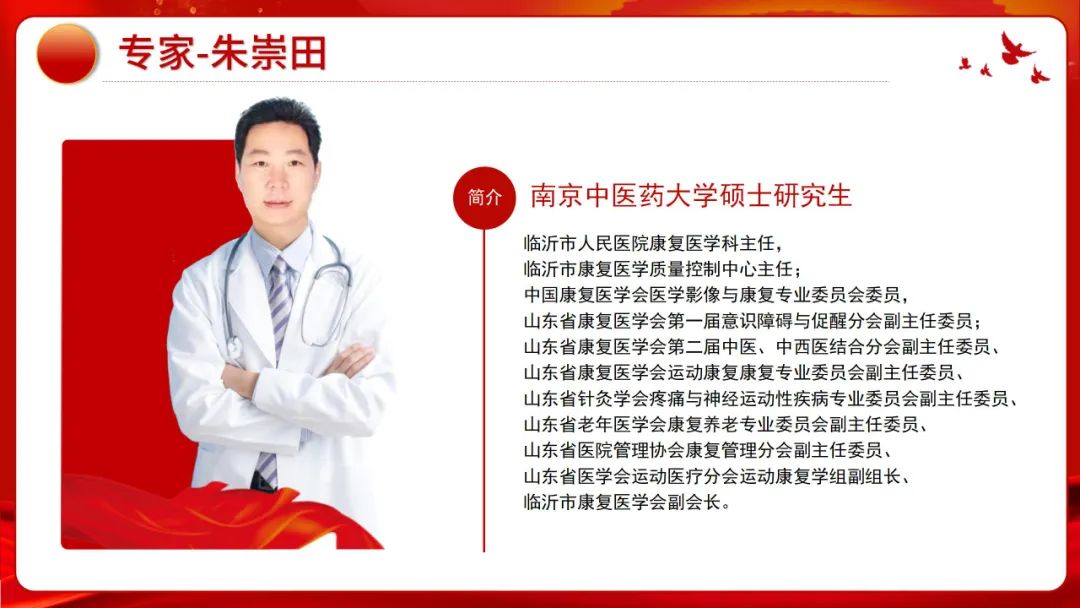 专家-朱崇田

简介 南京中医药大学硕士研究生

临沂市人民医院康复医学科主任，
临沂市康复医学质量控制中心主任；
中国康复医学会医学影像与康复专业委员会委员，
山东省康复医学会第一届意识障碍与促醒分会副主任委员；
山东省康复医学会第二届中医、中西医结合分会副主任委员、
山东省康复医学会运动康复康复专业委员会副主任委员、
山东省针灸学会疼痛与神经运动性疾病专业委员会副主任委员、
山东省老年医学会康复养老专业委员会副主任委员、
山东省医院管理协会康复管理分会副主任委员、
山东省医学会运动医疗分会运动康复学组副组长、
临沂市康复医学会副会长。